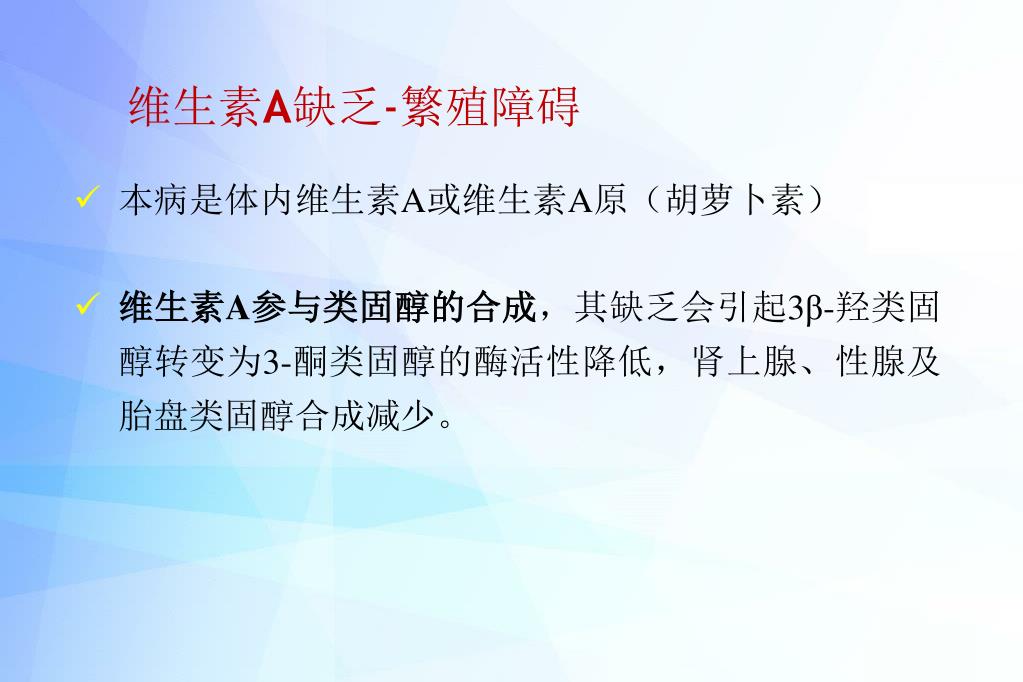 维生素A缺乏-繁殖障碍

✓ 本病是体内维生素A或维生素A原（胡萝卜素）

✓ 维生素A参与类固醇的合成，其缺乏会引起3β-羟类固醇转变为3-酮类固醇的酶活性降低，肾上腺、性腺及胎盘类固醇合成减少。